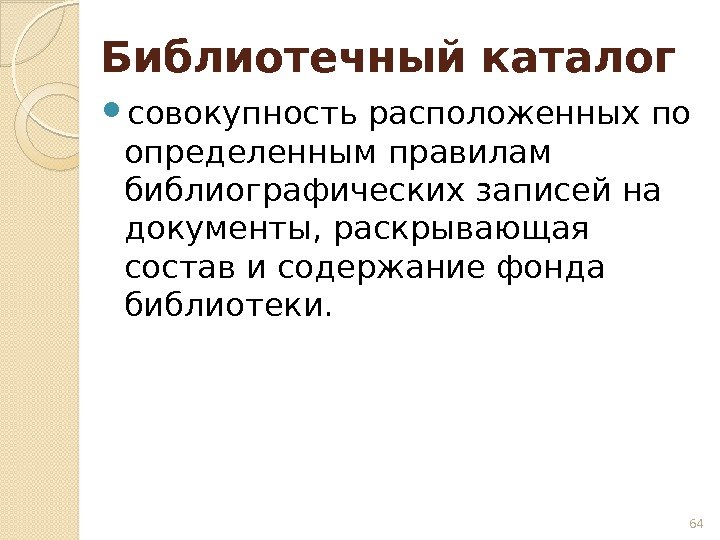 Библиотечный каталог

совокупность расположенных по определенным правилам библиографических записей на документы, раскрывающая состав и содержание фонда библиотеки.

64